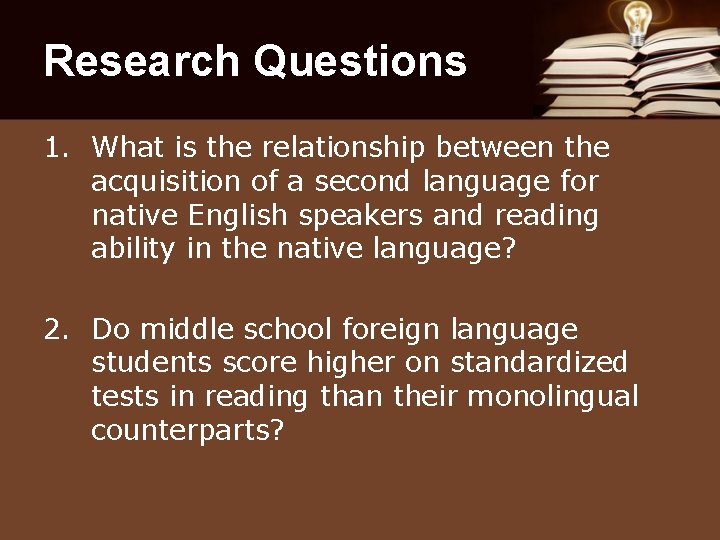 Research Questions

1. What is the relationship between the acquisition of a second language for native English speakers and reading ability in the native language?

2. Do middle school foreign language students score higher on standardized tests in reading than their monolingual counterparts?